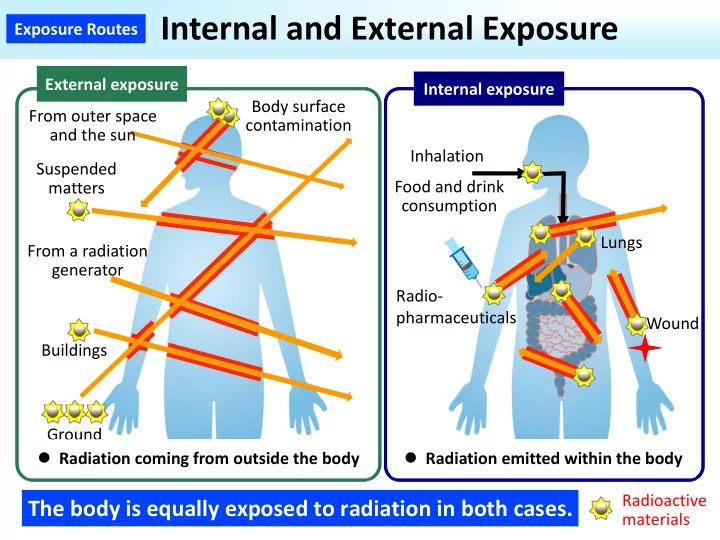 Exposure Routes

Internal and External Exposure

External exposure

From outer space and the sun

Body surface contamination

Suspended matters

From a radiation generator

Buildings

Ground

● Radiation coming from outside the body

Internal exposure

Inhalation

Food and drink consumption

Lungs

Radio-pharmaceuticals

Wound

● Radiation emitted within the body

The body is equally exposed to radiation in both cases.

Radioactive materials